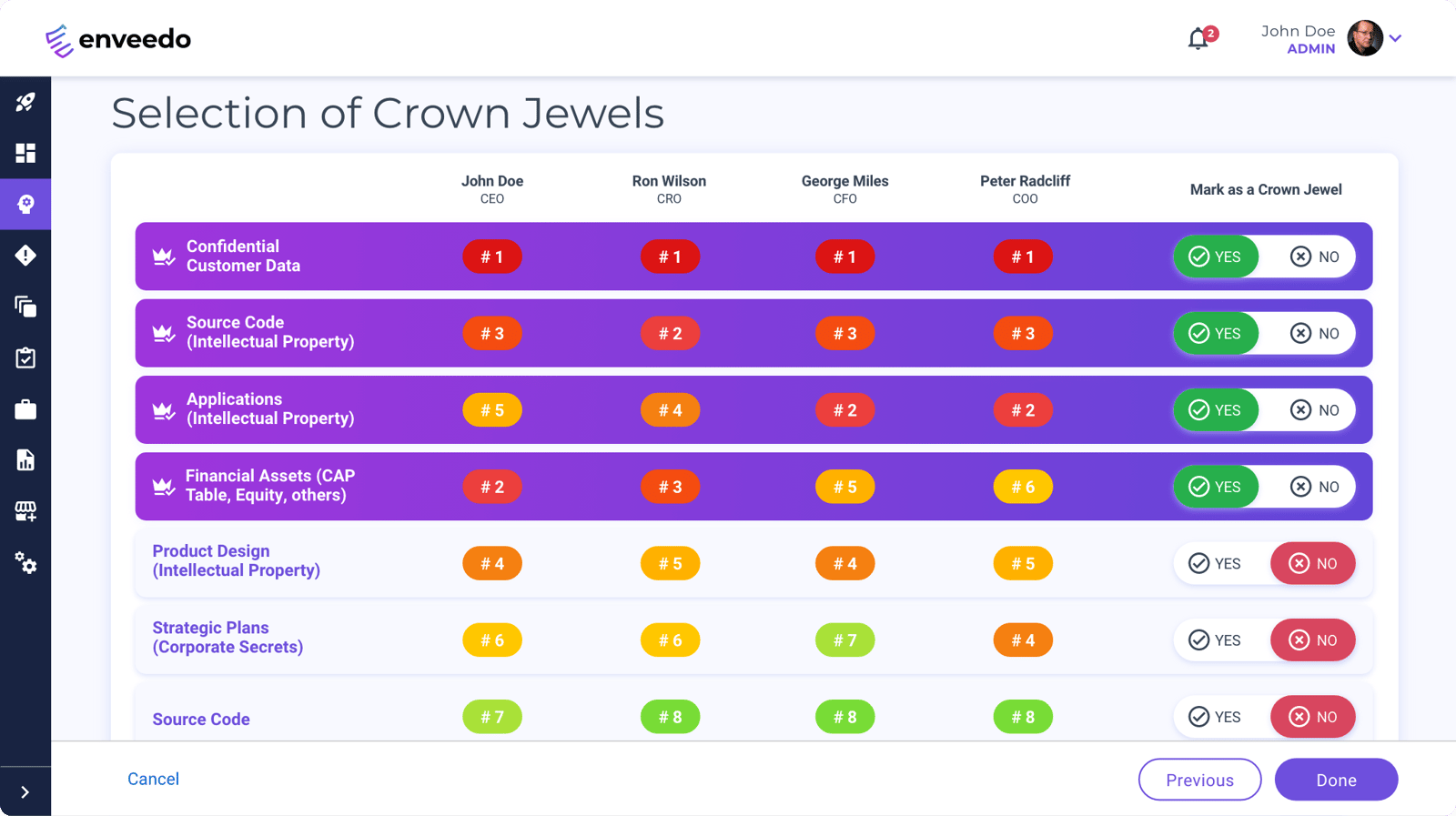 enveedo

2

John Doe
ADMIN

Selection of Crown Jewels

| | John Doe CEO | Ron Wilson CRO | George Miles CFO | Peter Radcliff COO | Mark as a Crown Jewel |
|---|---|---|---|---|---|
| Confidential Customer Data | # 1 | # 1 | # 1 | # 1 | YES NO |
| Source Code (Intellectual Property) | # 3 | # 2 | # 3 | # 3 | YES NO |
| Applications (Intellectual Property) | # 5 | # 4 | # 2 | # 2 | YES NO |
| Financial Assets (CAP Table, Equity, others) | # 2 | # 3 | # 5 | # 6 | YES NO |
| Product Design (Intellectual Property) | # 4 | # 5 | # 4 | # 5 | YES NO |
| Strategic Plans (Corporate Secrets) | # 6 | # 6 | # 7 | # 4 | YES NO |
| Source Code | # 7 | # 8 | # 8 | # 8 | YES NO |

Cancel

Previous

Done